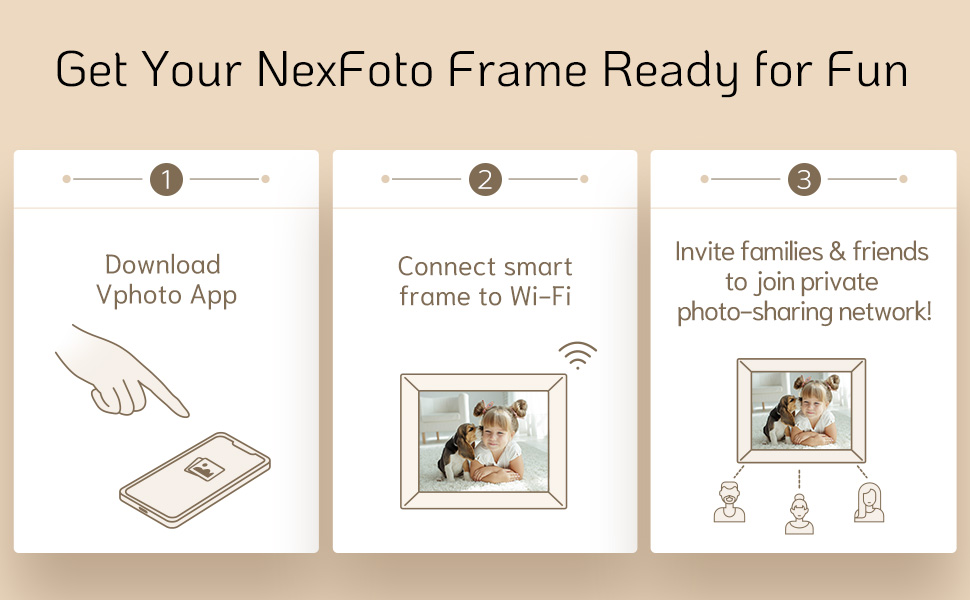 Get Your NexFoto Frame Ready for Fun

1

Download Vphoto App

2

Connect smart frame to Wi-Fi

3

Invite families & friends to join private photo-sharing network!